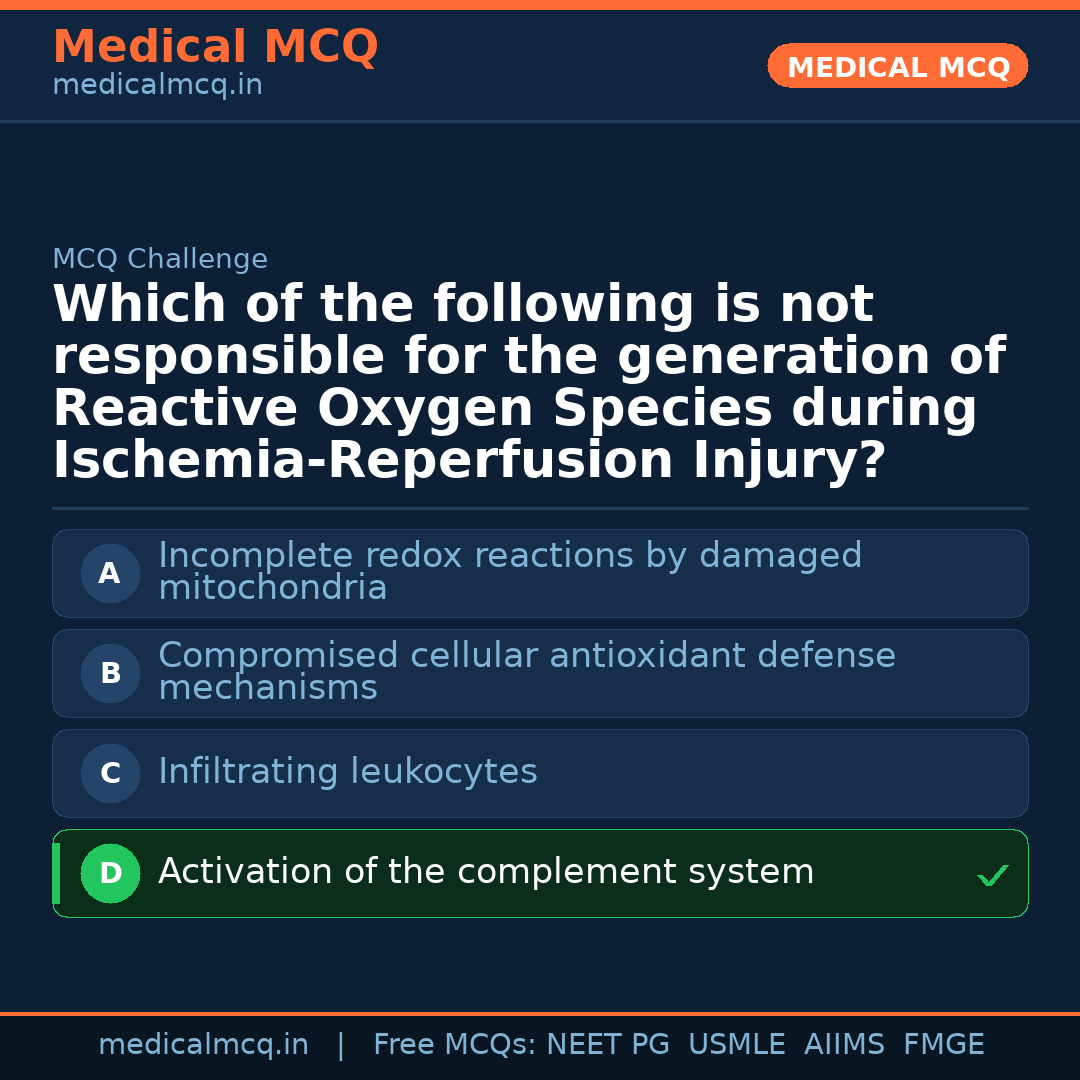 Medical MCQ
medicalmcq.in

MEDICAL MCQ

MCQ Challenge

Which of the following is not responsible for the generation of Reactive Oxygen Species during Ischemia-Reperfusion Injury?

A Incomplete redox reactions by damaged mitochondria

B Compromised cellular antioxidant defense mechanisms

C Infiltrating leukocytes

D Activation of the complement system ✓

medicalmcq.in | Free MCQs: NEET PG USMLE AIIMS FMGE